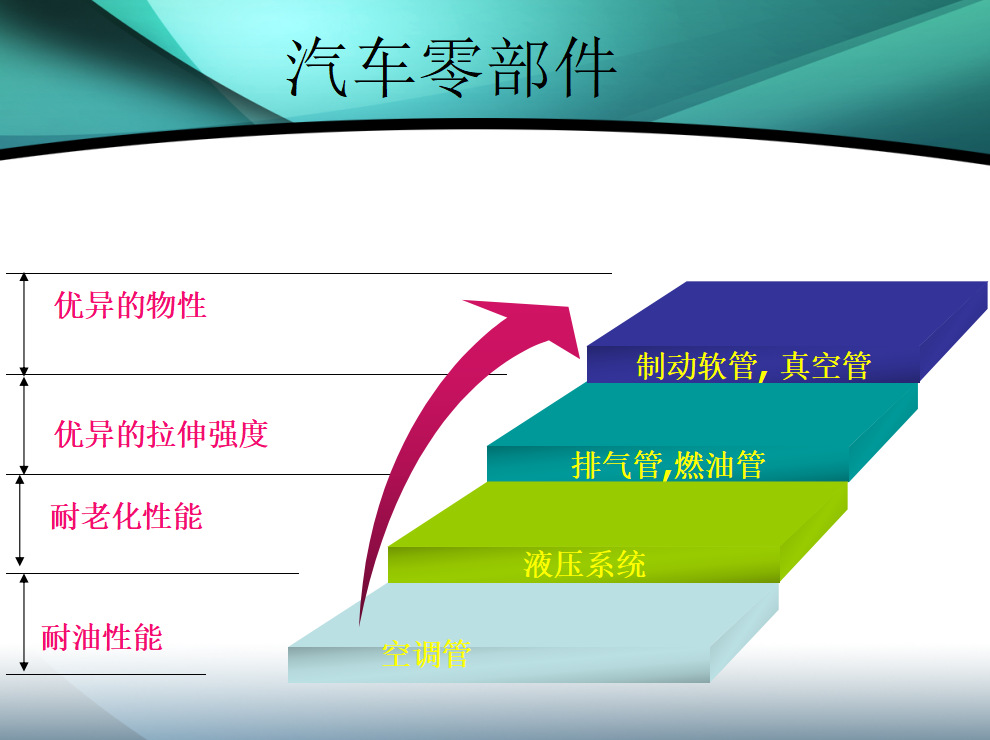 汽车零部件

优异的物性

优异的拉伸强度

耐老化性能

耐油性能

制动软管, 真空管

排气管,燃油管

液压系统

空调管